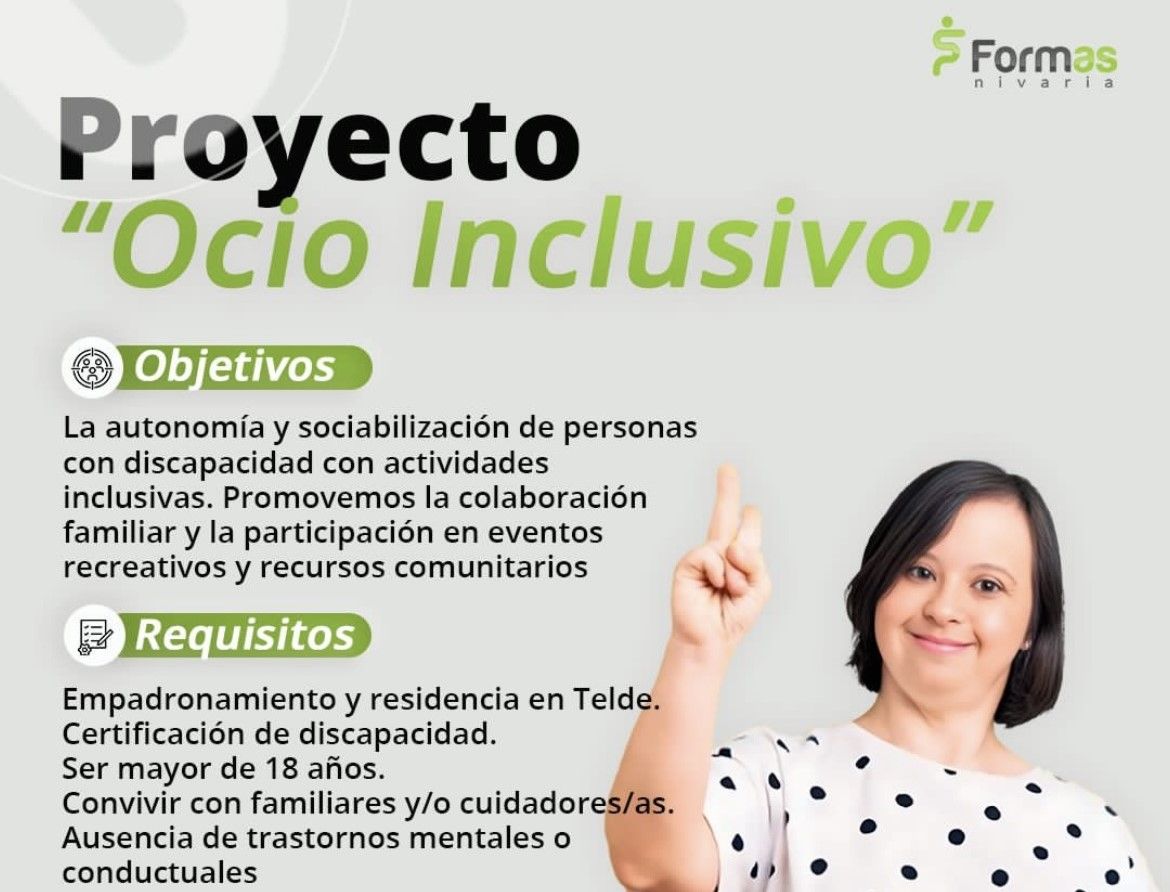 Formas
nivaria

Proyecto
"Ocio Inclusivo"

Objetivos

La autonomía y sociabilización de personas con discapacidad con actividades inclusivas. Promovemos la colaboración familiar y la participación en eventos recreativos y recursos comunitarios

Requisitos

Empadronamiento y residencia en Telde.
Certificación de discapacidad.
Ser mayor de 18 años.
Convivir con familiares y/o cuidadores/as.
Ausencia de trastornos mentales o conductuales